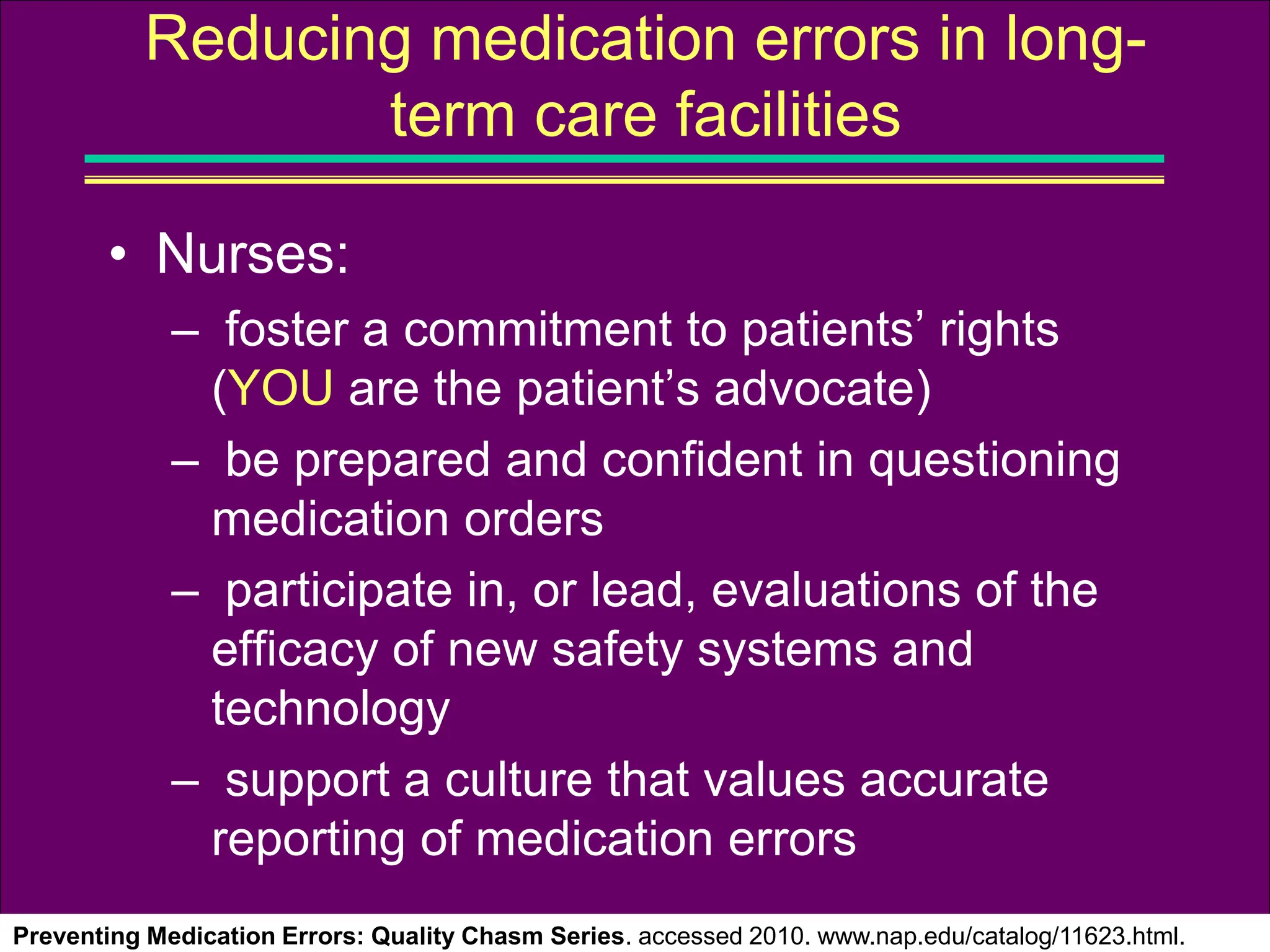 Reducing medication errors in long-term care facilities

• Nurses:
– foster a commitment to patients’ rights (YOU are the patient’s advocate)
– be prepared and confident in questioning medication orders
– participate in, or lead, evaluations of the efficacy of new safety systems and technology
– support a culture that values accurate reporting of medication errors

Preventing Medication Errors: Quality Chasm Series. accessed 2010. www.nap.edu/catalog/11623.html.